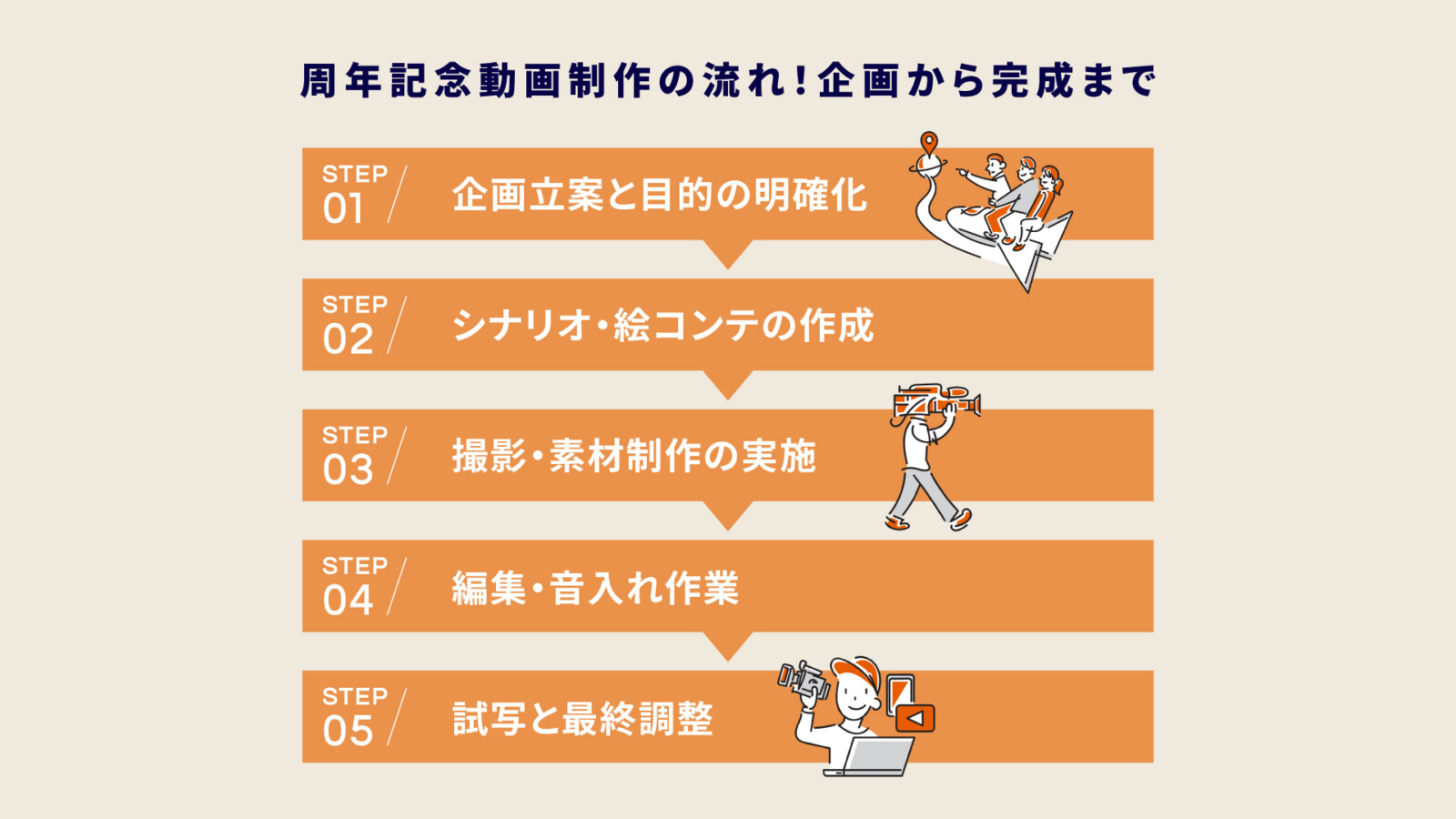 周年記念動画制作の流れ！企画から完成まで

STEP 01 企画立案と目的の明確化

STEP 02 シナリオ・絵コンテの作成

STEP 03 撮影・素材制作の実施

STEP 04 編集・音入れ作業

STEP 05 試写と最終調整